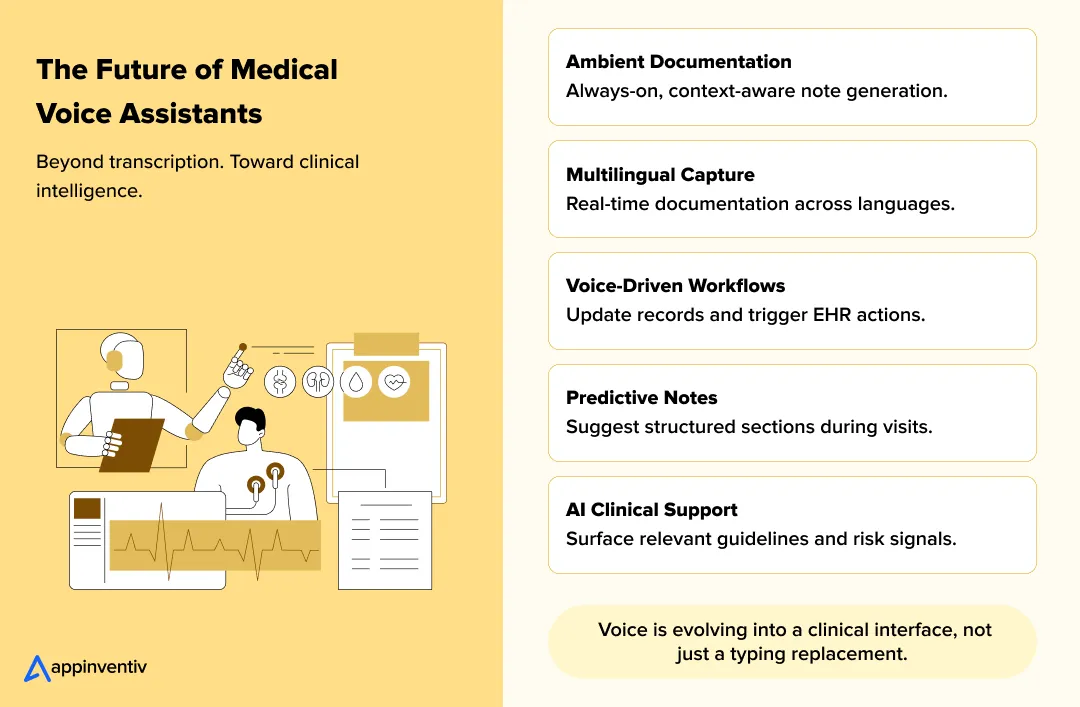 The Future of Medical Voice Assistants

Beyond transcription. Toward clinical intelligence.

appinventiv

Ambient Documentation
Always-on, context-aware note generation.

Multilingual Capture
Real-time documentation across languages.

Voice-Driven Workflows
Update records and trigger EHR actions.

Predictive Notes
Suggest structured sections during visits.

AI Clinical Support
Surface relevant guidelines and risk signals.

Voice is evolving into a clinical interface, not just a typing replacement.